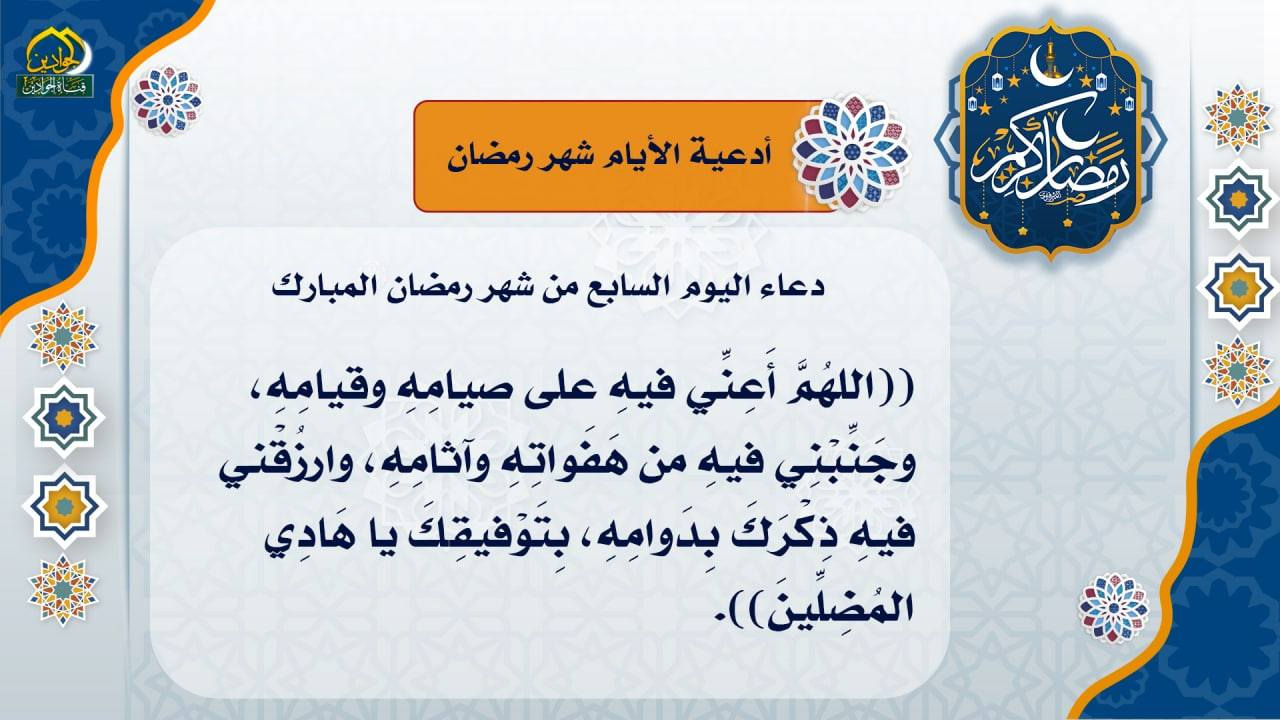 الجوادين
قناة الجوادين

رمضان كريم

أدعية الأيام شهر رمضان

دعاء اليوم السابع من شهر رمضان المبارك

((اللهُمَّ أَعِنِّي فيهِ على صيامِهِ وقيامِهِ، وجَنِّبْنِي فيهِ من هَفَواتِهِ وآثامِهِ، وارزُقْني فيهِ ذِكْرَكَ بِدَوامِهِ، بِتَوْفيقِكَ يا هَادِي المُضِلِّينَ)).